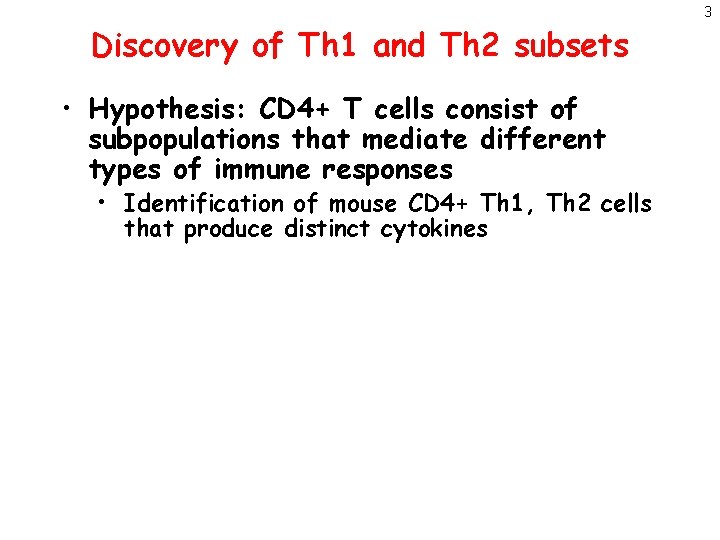 3

Discovery of Th1 and Th2 subsets

• Hypothesis: CD4+ T cells consist of subpopulations that mediate different types of immune responses

• Identification of mouse CD4+ Th1, Th2 cells that produce distinct cytokines